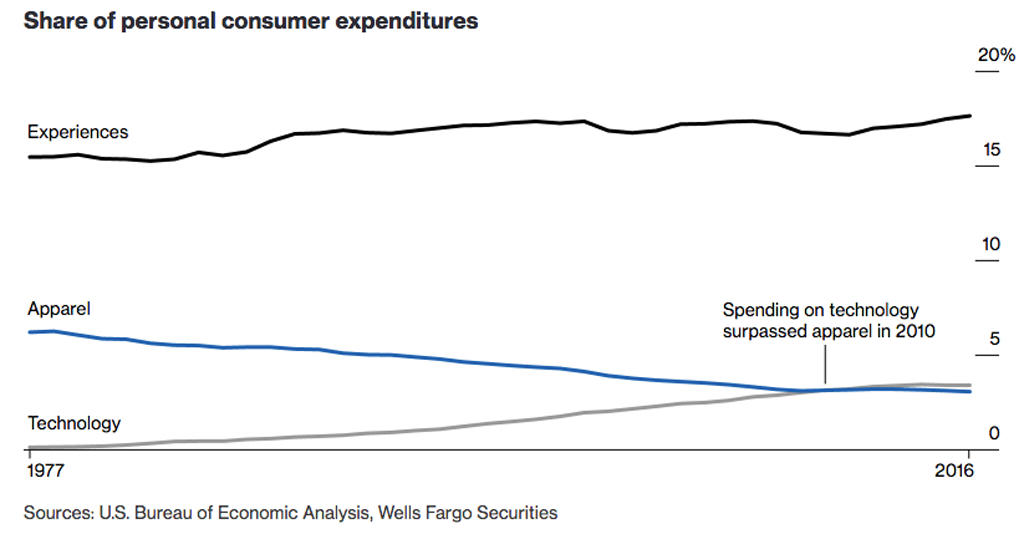 Share of personal consumer expenditures

20%

Experiences

15

10

Apparel

Spending on technology surpassed apparel in 2010

5

Technology

0

1977

2016

Sources: U.S. Bureau of Economic Analysis, Wells Fargo Securities